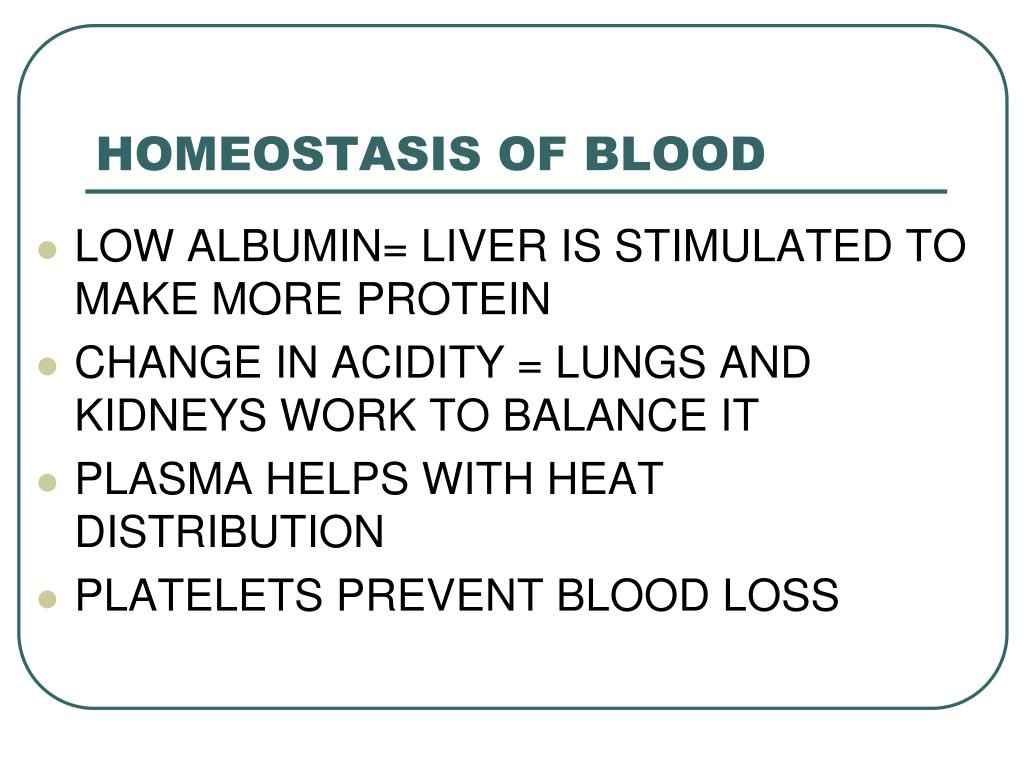 HOMEOSTASIS OF BLOOD

- LOW ALBUMIN= LIVER IS STIMULATED TO MAKE MORE PROTEIN
- CHANGE IN ACIDITY = LUNGS AND KIDNEYS WORK TO BALANCE IT
- PLASMA HELPS WITH HEAT DISTRIBUTION
- PLATELETS PREVENT BLOOD LOSS